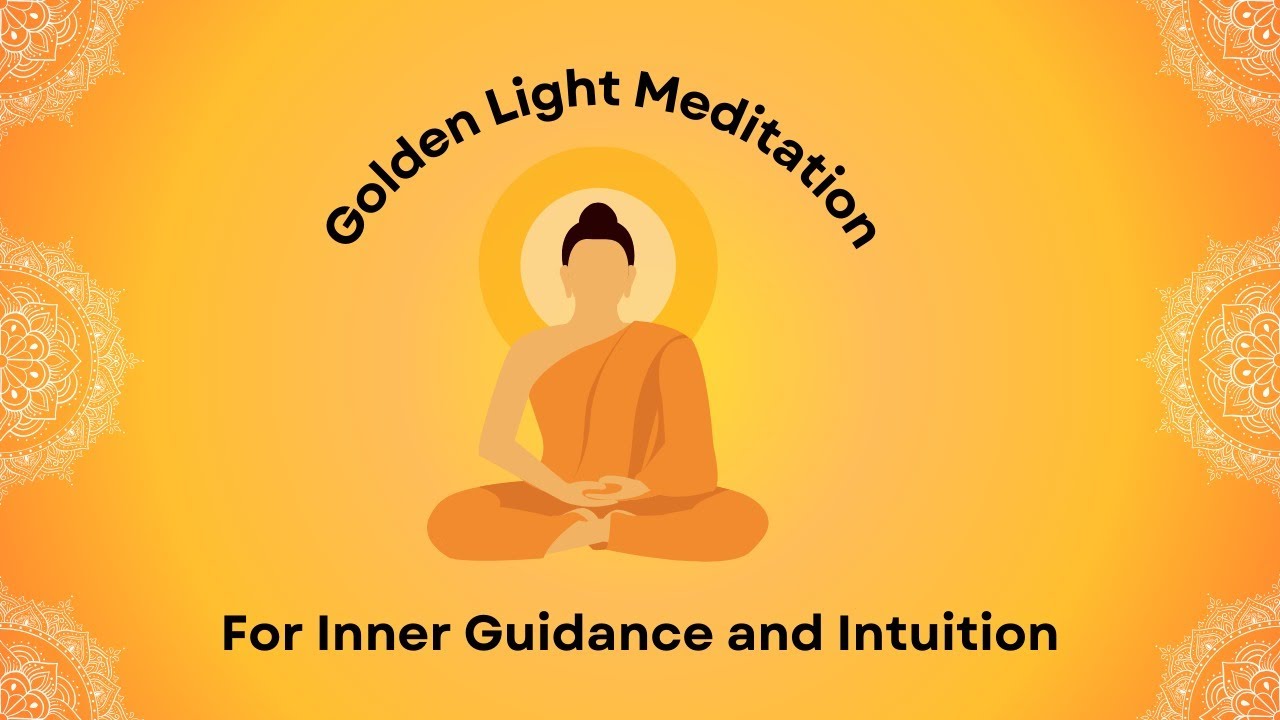 Golden Light Meditation

For Inner Guidance and Intuition